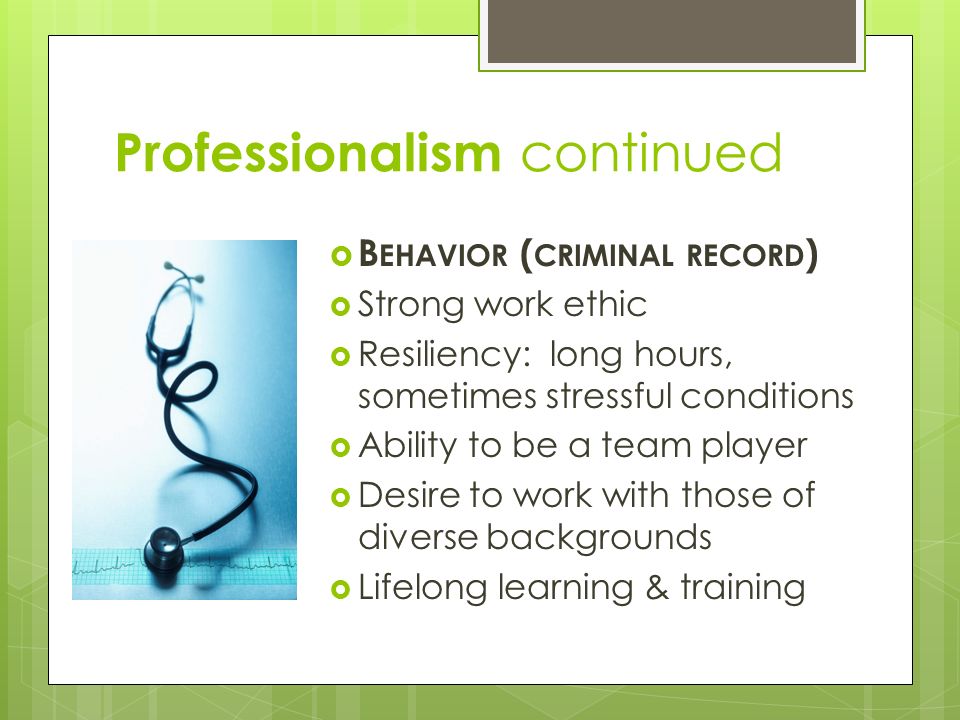 Professionalism continued

- BEHAVIOR (CRIMINAL RECORD)
- Strong work ethic
- Resiliency: long hours, sometimes stressful conditions
- Ability to be a team player
- Desire to work with those of diverse backgrounds
- Lifelong learning & training